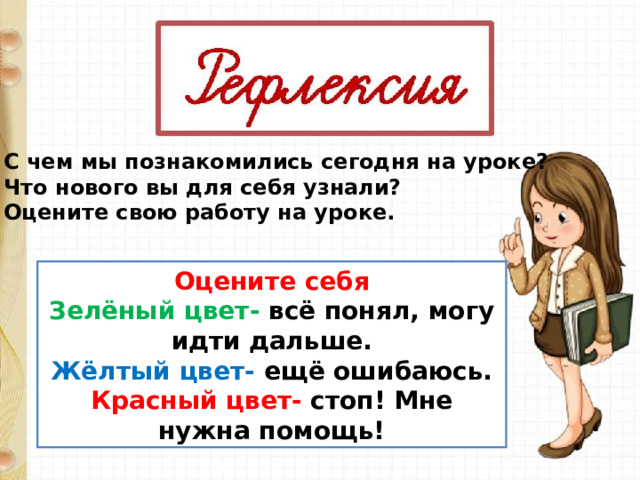 Рефлексия

С чем мы познакомились сегодня на уроке?
Что нового вы для себя узнали?
Оцените свою работу на уроке.

Оцените себя
Зелёный цвет- всё понял, могу идти дальше.
Жёлтый цвет- ещё ошибаюсь.
Красный цвет- стоп! Мне нужна помощь!